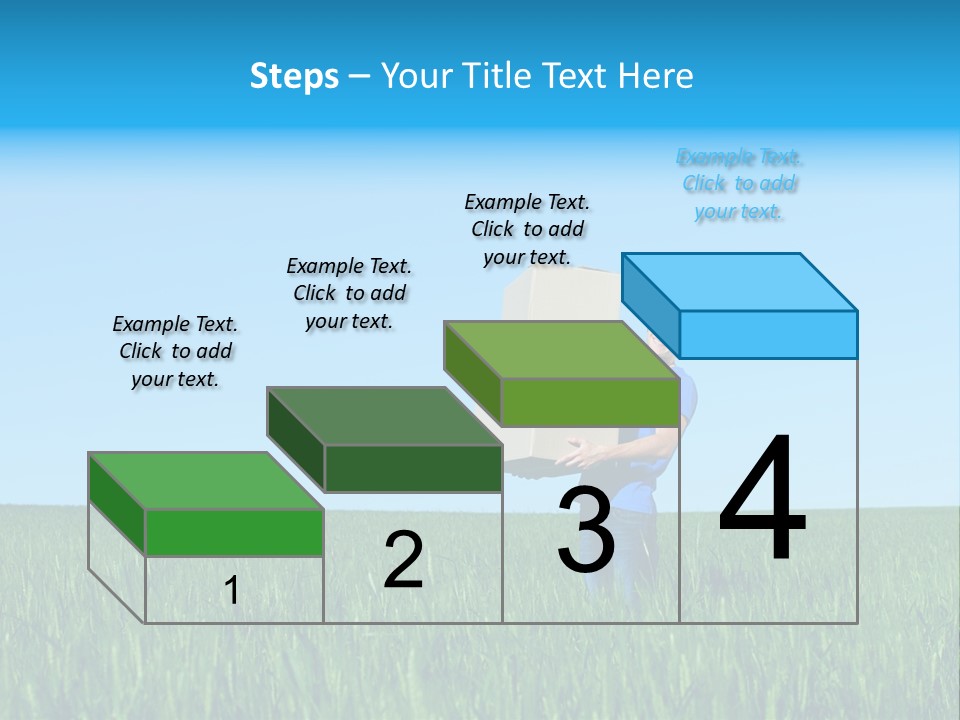 Steps – Your Title Text Here

Example Text. Click to add your text.

Example Text. Click to add your text.

Example Text. Click to add your text.

Example Text. Click to add your text.

1

2

3

4